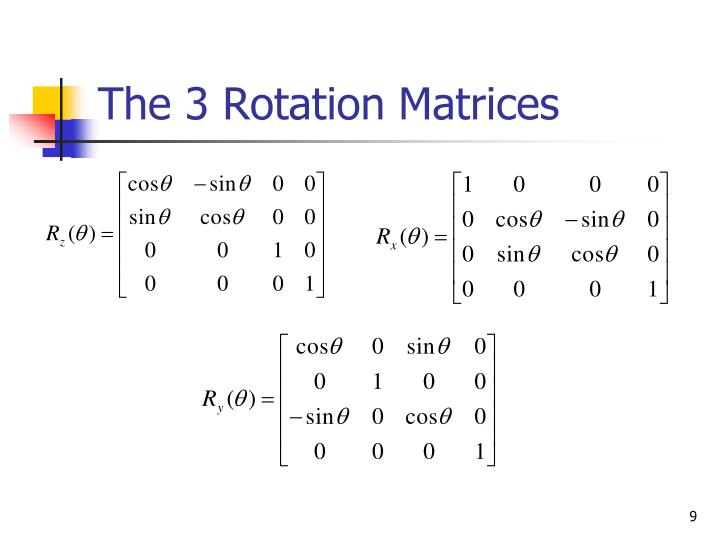 The 3 Rotation Matrices

$R_z(\theta) = \begin{bmatrix} \cos\theta & -\sin\theta & 0 & 0 \\ \sin\theta & \cos\theta & 0 & 0 \\ 0 & 0 & 1 & 0 \\ 0 & 0 & 0 & 1 \end{bmatrix}$

$R_x(\theta) = \begin{bmatrix} 1 & 0 & 0 & 0 \\ 0 & \cos\theta & -\sin\theta & 0 \\ 0 & \sin\theta & \cos\theta & 0 \\ 0 & 0 & 0 & 1 \end{bmatrix}$

$R_y(\theta) = \begin{bmatrix} \cos\theta & 0 & \sin\theta & 0 \\ 0 & 1 & 0 & 0 \\ -\sin\theta & 0 & \cos\theta & 0 \\ 0 & 0 & 0 & 1 \end{bmatrix}$

9